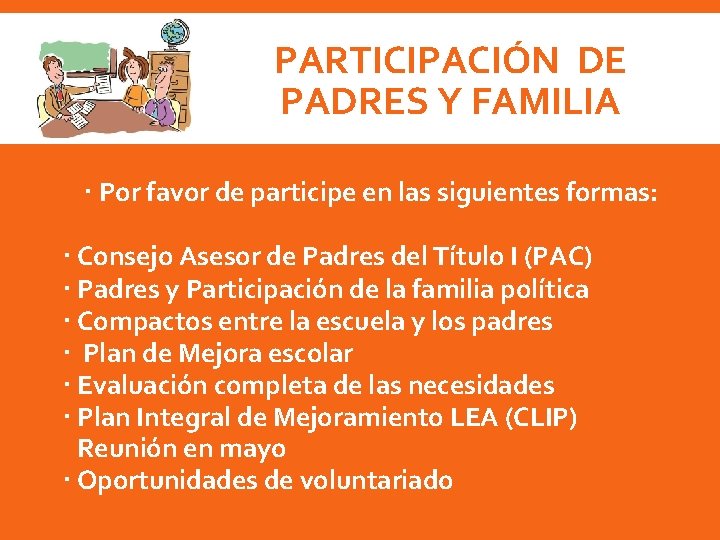 PARTICIPACIÓN DE PADRES Y FAMILIA

· Por favor de participe en las siguientes formas:

· Consejo Asesor de Padres del Título I (PAC)
· Padres y Participación de la familia política
· Compactos entre la escuela y los padres
· Plan de Mejora escolar
· Evaluación completa de las necesidades
· Plan Integral de Mejoramiento LEA (CLIP) Reunión en mayo
· Oportunidades de voluntariado